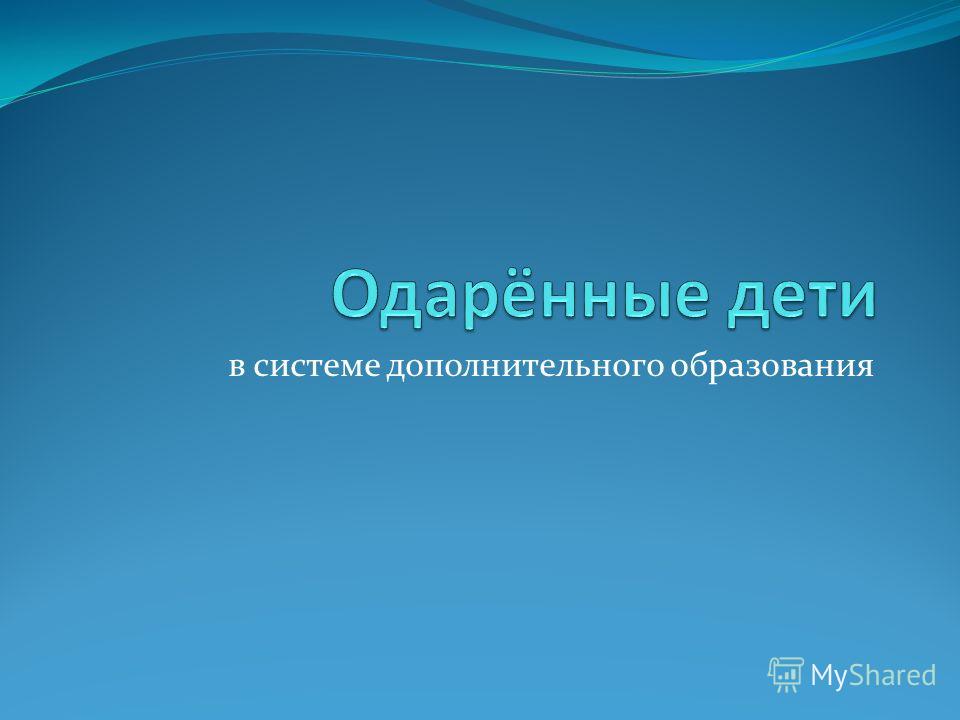 Одарённые дети
в системе дополнительного образования

MyShared